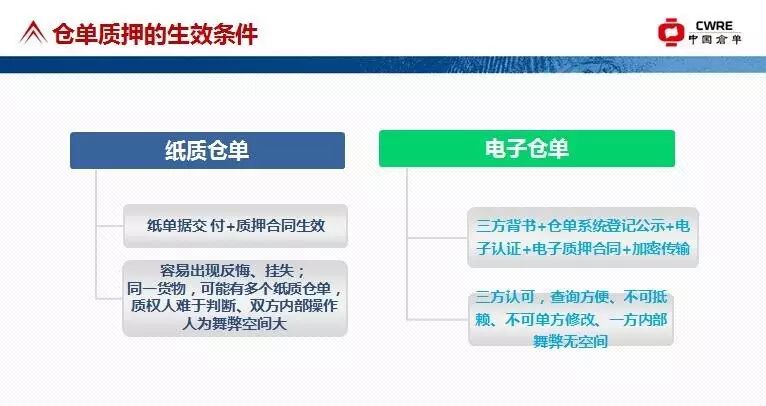 仓单质押的生效条件

CWRE
中国仓单

纸质仓单

纸单据交 付+质押合同生效

容易出现反悔、挂失；
同一货物，可能有多个纸质仓单，质权人难于判断、双方内部操作人为舞弊空间大

电子仓单

三方背书+仓单系统登记公示+电子认证+电子质押合同+加密传输

三方认可，查询方便、不可抵赖、不可单方修改、一方内部舞弊无空间